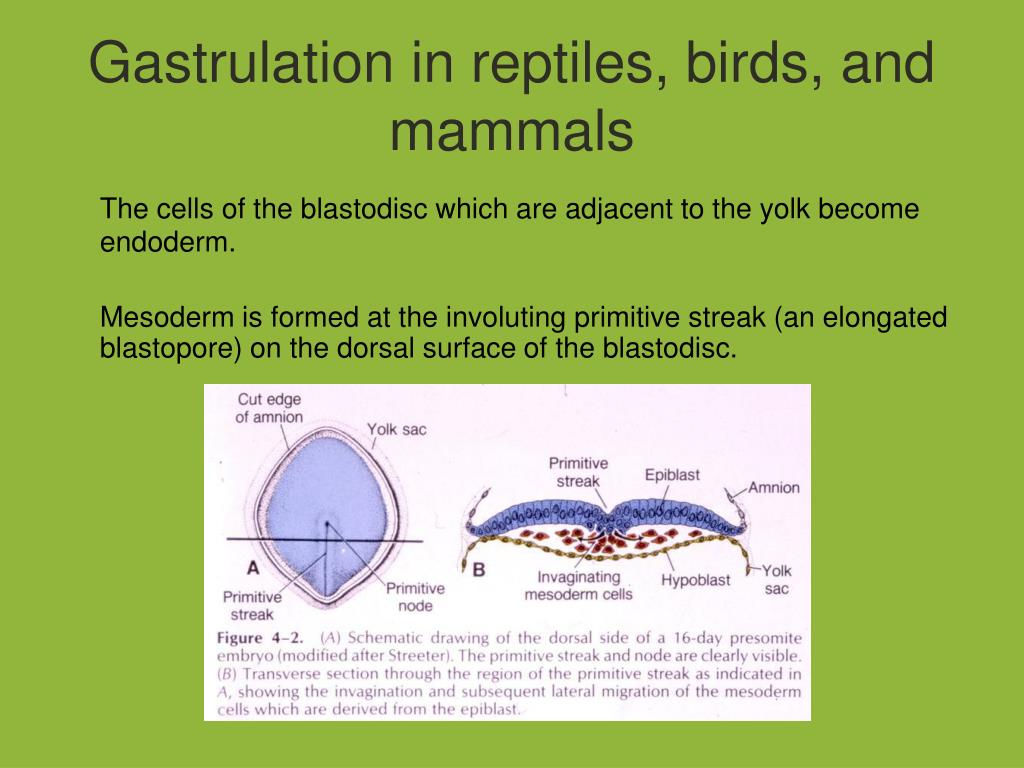 Gastrulation in reptiles, birds, and mammals

The cells of the blastodisc which are adjacent to the yolk become endoderm.

Mesoderm is formed at the involuting primitive streak (an elongated blastopore) on the dorsal surface of the blastodisc.

Cut edge of amnion

Yolk sac

A

Primitive streak

Primitive node

Primitive streak

Epiblast

Amnion

B

Invaginating mesoderm cells

Hypoblast

Yolk sac

Figure 4–2. (A) Schematic drawing of the dorsal side of a 16-day presomite embryo (modified after Streeter). The primitive streak and node are clearly visible. (B) Transverse section through the region of the primitive streak as indicated in A, showing the invagination and subsequent lateral migration of the mesoderm cells which are derived from the epiblast.